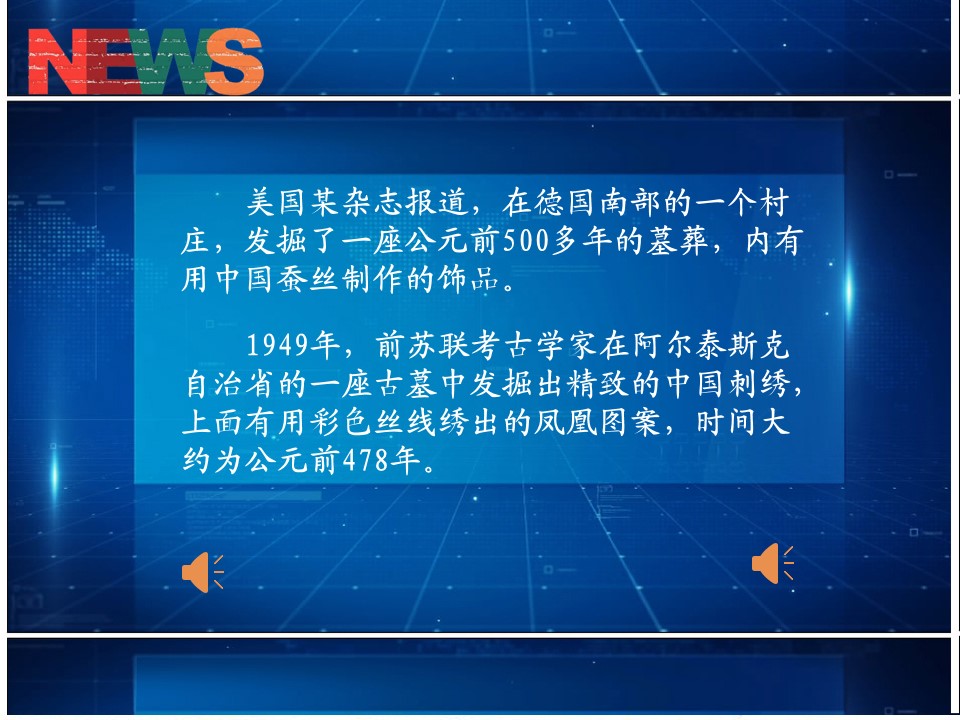 NEWS

美国某杂志报道，在德国南部的一个村庄，发掘了一座公元前500多年的墓葬，内有用中国蚕丝制作的饰品。

1949年，前苏联考古学家在阿尔泰斯克自治省的一座古墓中发掘出精致的中国刺绣，上面有用彩色丝线绣出的凤凰图案，时间大约为公元前478年。